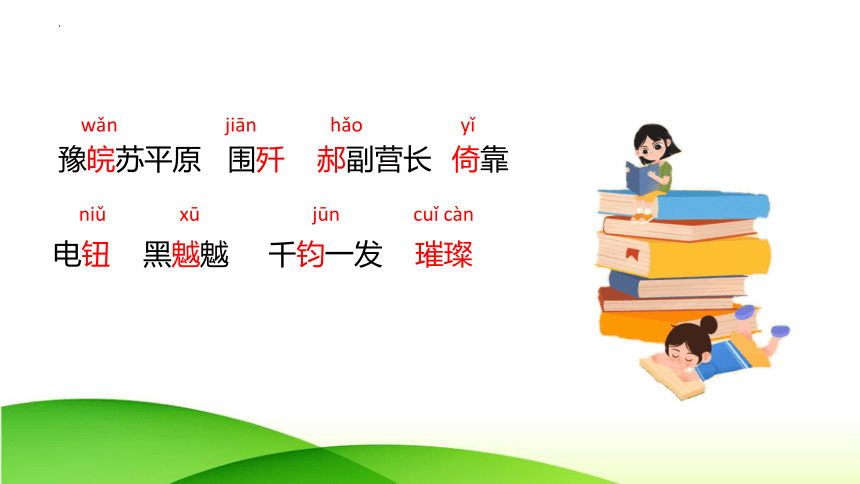 wǎn jiān hǎo yǐ

豫皖苏平原 围歼 郝副营长 倚靠

niǔ xū jūn cuǐ càn

电钮 黑魆魆 千钧一发 璀璨